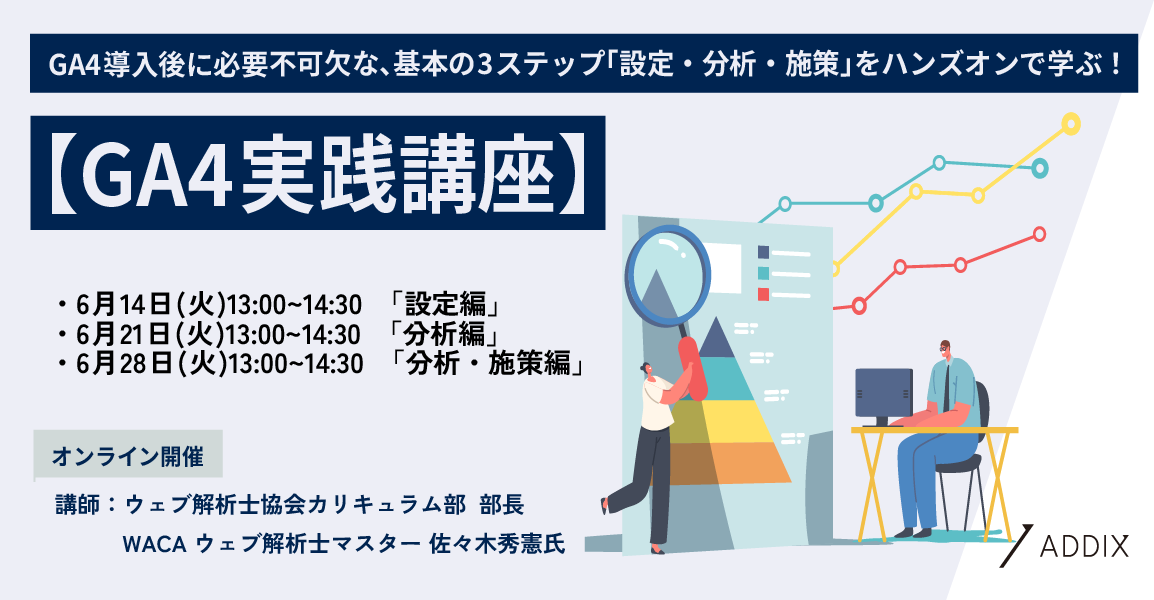 GA4導入後に必要不可欠な、基本の3ステップ「設定・分析・施策」をハンズオンで学ぶ！

【GA4実践講座】

・6月14日(火)13:00~14:30　「設定編」
・6月21日(火)13:00~14:30　「分析編」
・6月28日(火)13:00~14:30　「分析・施策編」

オンライン開催

講師：ウェブ解析士協会カリキュラム部 部長
WACA ウェブ解析士マスター 佐々木秀憲氏

ADDIX